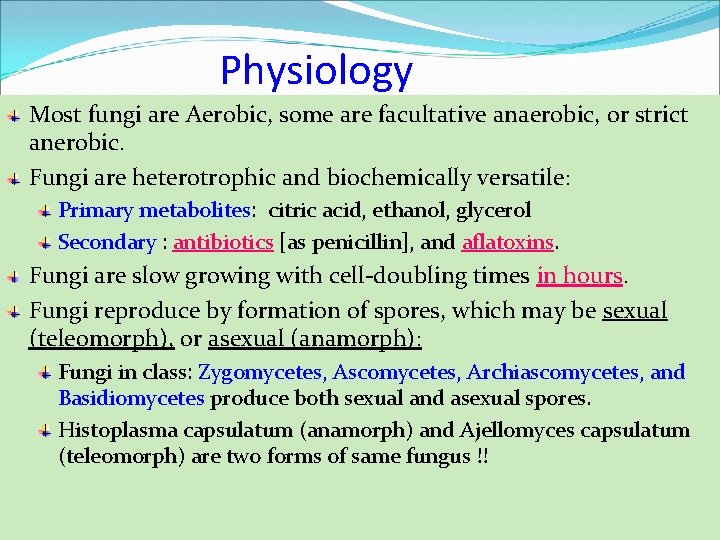 Physiology

Most fungi are Aerobic, some are facultative anaerobic, or strict anerobic.

Fungi are heterotrophic and biochemically versatile:

Primary metabolites: citric acid, ethanol, glycerol

Secondary : antibiotics [as penicillin], and aflatoxins.

Fungi are slow growing with cell-doubling times in hours.

Fungi reproduce by formation of spores, which may be sexual (teleomorph), or asexual (anamorph):

Fungi in class: Zygomycetes, Ascomycetes, Archiascomycetes, and Basidiomycetes produce both sexual and asexual spores.

Histoplasma capsulatum (anamorph) and Ajellomyces capsulatum (teleomorph) are two forms of same fungus !!